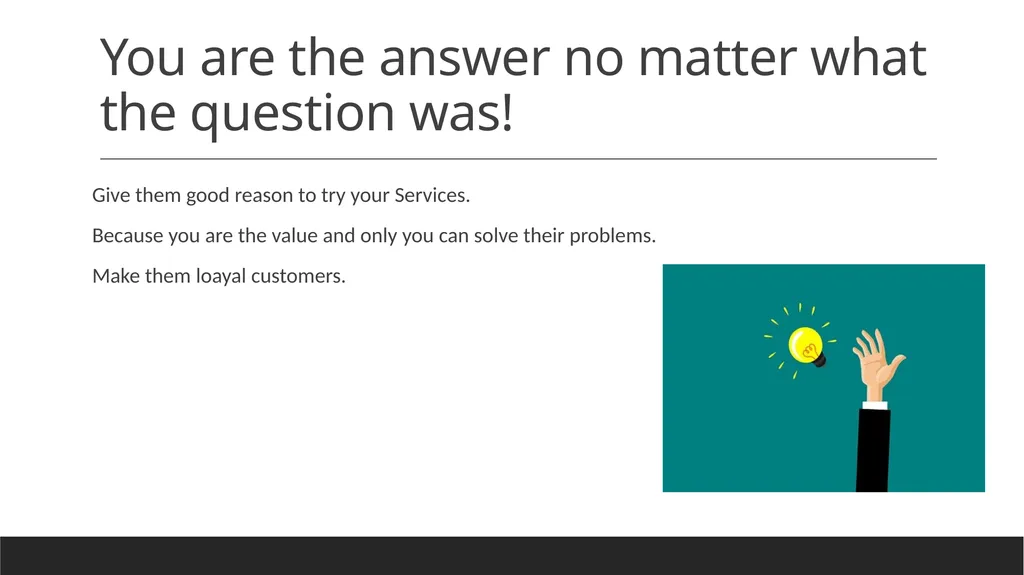 You are the answer no matter what the question was!

Give them good reason to try your Services.

Because you are the value and only you can solve their problems.

Make them loayal customers.